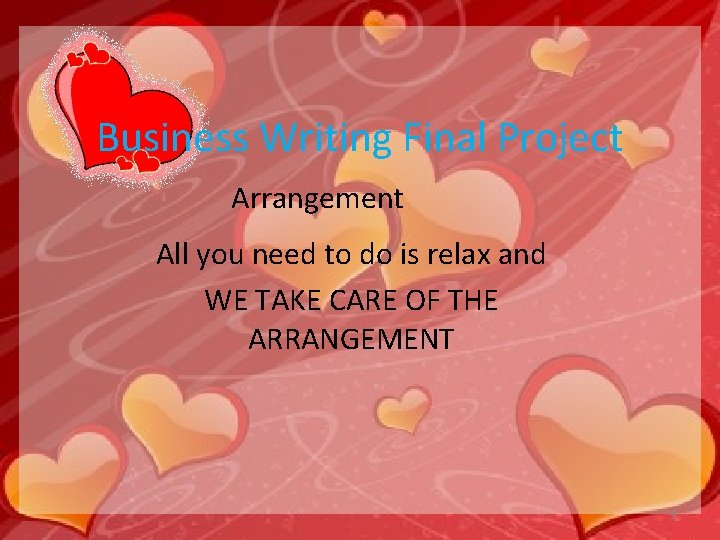 Business Writing Final Project

Arrangement

All you need to do is relax and

WE TAKE CARE OF THE ARRANGEMENT